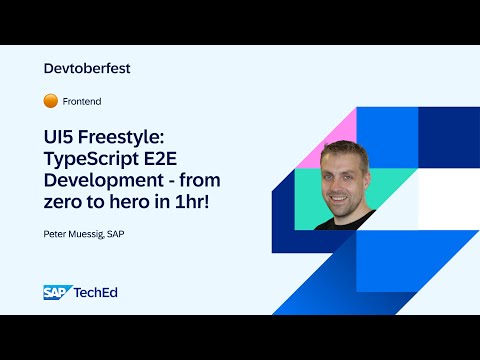 Devtoberfest

Frontend

UI5 Freestyle: TypeScript E2E Development - from zero to hero in 1hr!

Peter Muessig, SAP

SAP TechEd